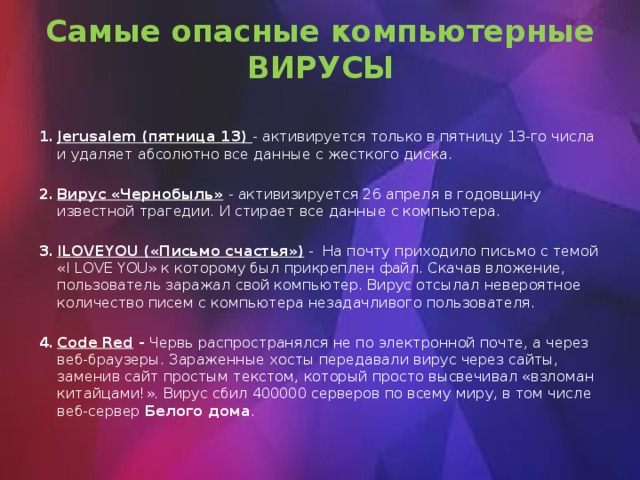 Самые опасные компьютерные ВИРУСЫ

1. Jerusalem (пятница 13) - активируется только в пятницу 13-го числа и удаляет абсолютно все данные с жесткого диска.

2. Вирус «Чернобыль» - активизируется 26 апреля в годовщину известной трагедии. И стирает все данные с компьютера.

3. ILOVEYOU («Письмо счастья») - На почту приходило письмо с темой «I LOVE YOU» к которому был прикреплен файл. Скачав вложение, пользователь заражал свой компьютер. Вирус отсылал невероятное количество писем с компьютера незадачливого пользователя.

4. Code Red - Червь распространялся не по электронной почте, а через веб-браузеры. Зараженные хосты передавали вирус через сайты, заменив сайт простым текстом, который просто высвечивал «взломан китайцами!». Вирус сбил 400000 серверов по всему миру, в том числе веб-сервер Белого дома.